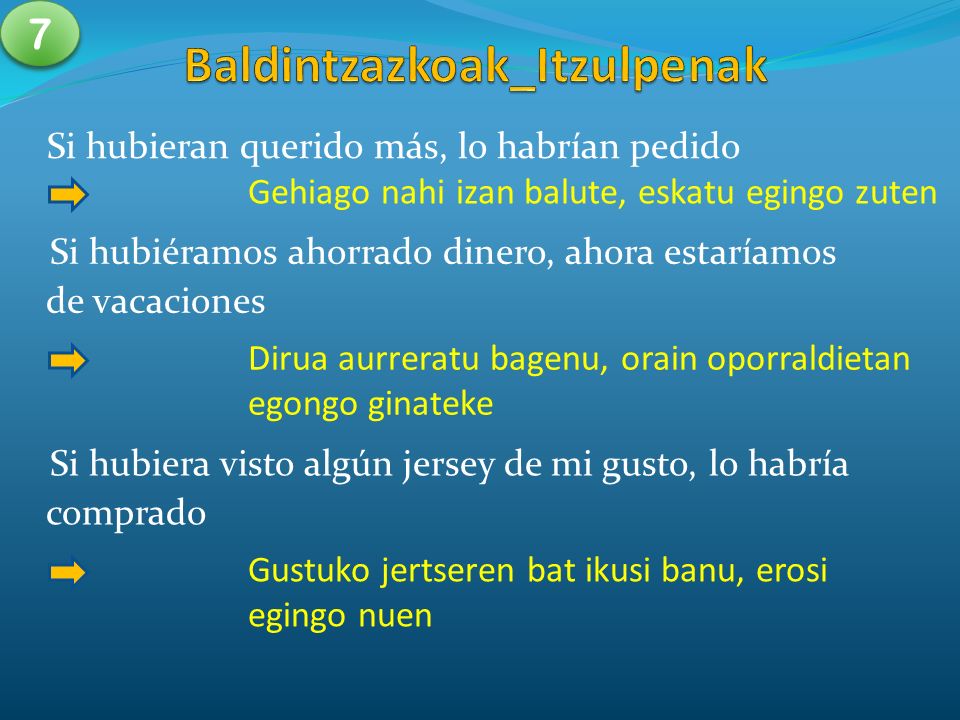 7

Baldintzazkoak_Itzulpenak

Si hubieran querido más, lo habrían pedido

Gehiago nahi izan balute, eskatu egingo zuten

Si hubiéramos ahorrado dinero, ahora estaríamos de vacaciones

Dirua aurreratu bagenu, orain oporraldietan egongo ginateke

Si hubiera visto algún jersey de mi gusto, lo habría comprado

Gustuko jertseren bat ikusi banu, erosi egingo nuen